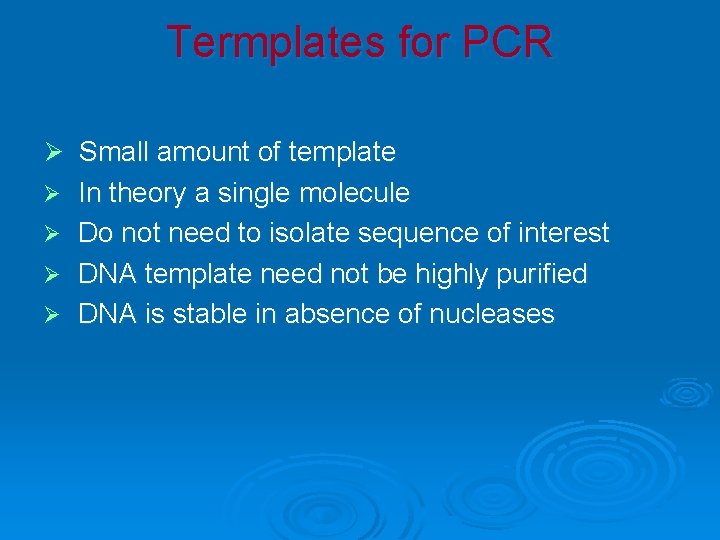 Termplates for PCR

➢ Small amount of template
➢ In theory a single molecule
➢ Do not need to isolate sequence of interest
➢ DNA template need not be highly purified
➢ DNA is stable in absence of nucleases